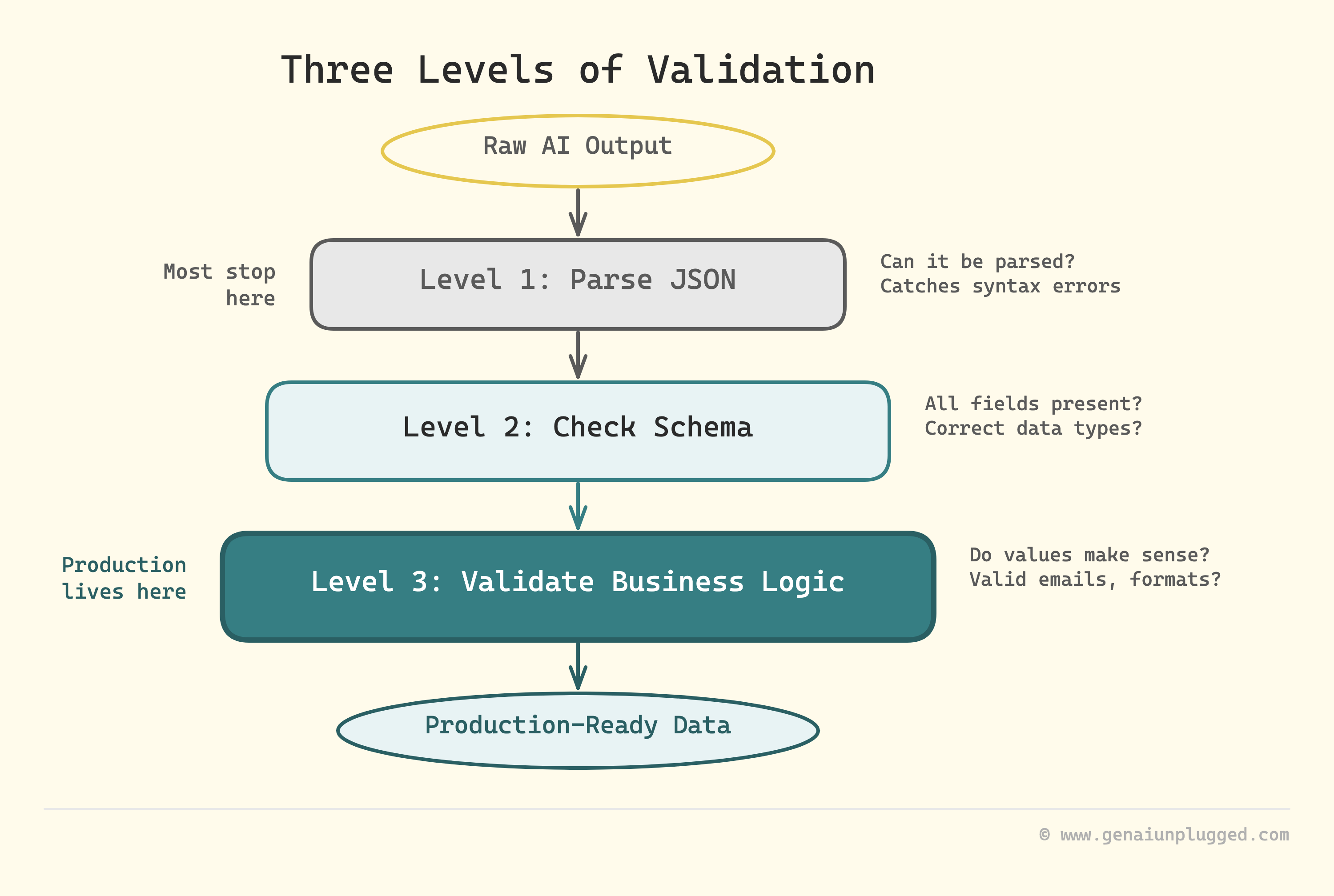 Three Levels of Validation

Raw AI Output

Most stop here

Level 1: Parse JSON

Can it be parsed?
Catches syntax errors

Level 2: Check Schema

All fields present?
Correct data types?

Production lives here

Level 3: Validate Business Logic

Do values make sense?
Valid emails, formats?

Production-Ready Data

© www.genaiunplugged.com